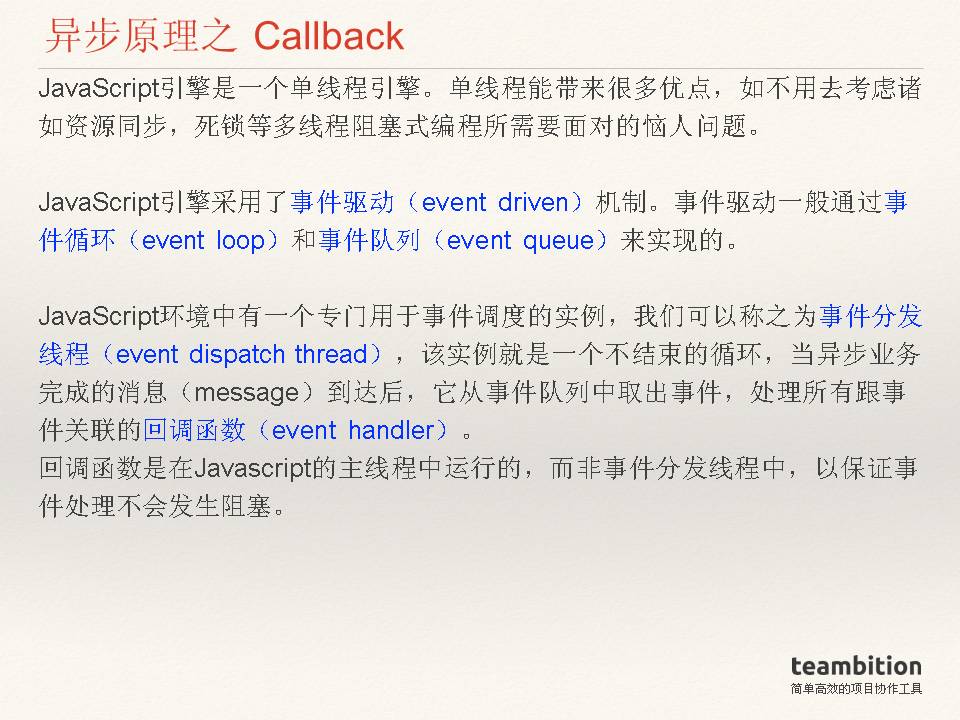 异步原理之 Callback

JavaScript引擎是一个单线程引擎。单线程能带来很多优点，如不用去考虑诸如资源同步，死锁等多线程阻塞式编程所需要面对的恼人问题。

JavaScript引擎采用了事件驱动（event driven）机制。事件驱动一般通过事件循环（event loop）和事件队列（event queue）来实现的。

JavaScript环境中有一个专门用于事件调度的实例，我们可以称之为事件分发线程（event dispatch thread），该实例就是一个不结束的循环，当异步业务完成的消息（message）到达后，它从事件队列中取出事件，处理所有跟事件关联的回调函数（event handler）。
回调函数是在Javascript的主线程中运行的，而非事件分发线程中，以保证事件处理不会发生阻塞。

teambition
简单高效的项目协作工具